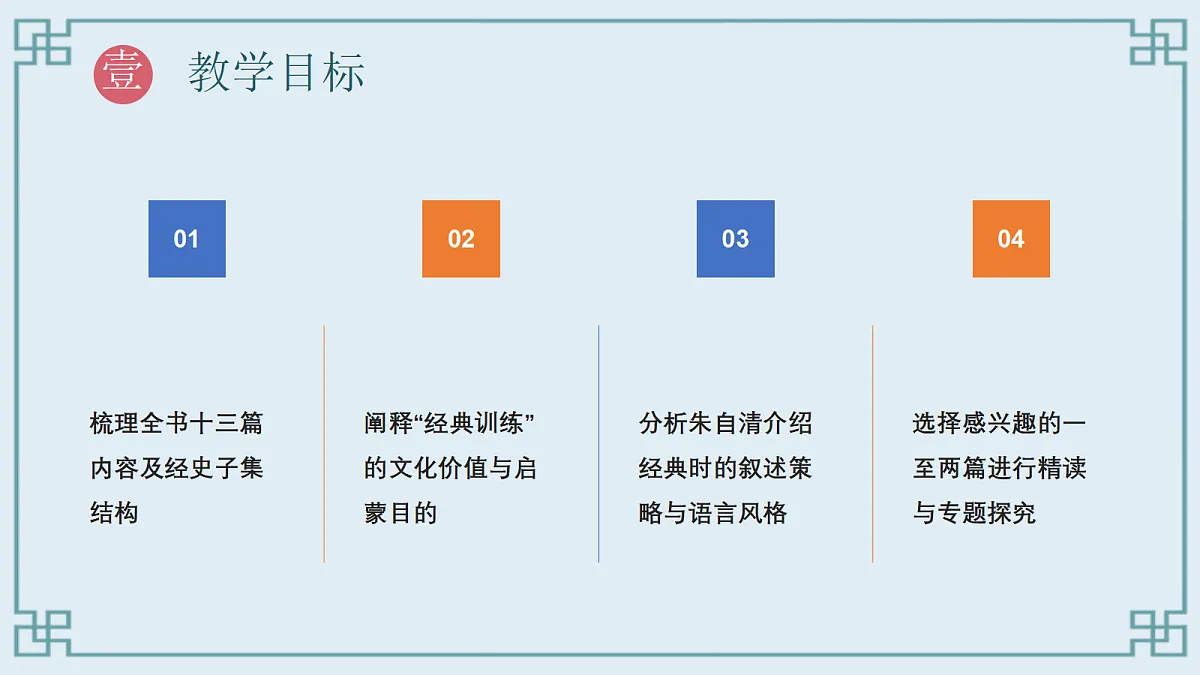 壹 教学目标

01

02

03

04

梳理全书十三篇内容及经史子集结构

阐释“经典训练”的文化价值与启蒙目的

分析朱自清介绍经典时的叙述策略与语言风格

选择感兴趣的一至两篇进行精读与专题探究